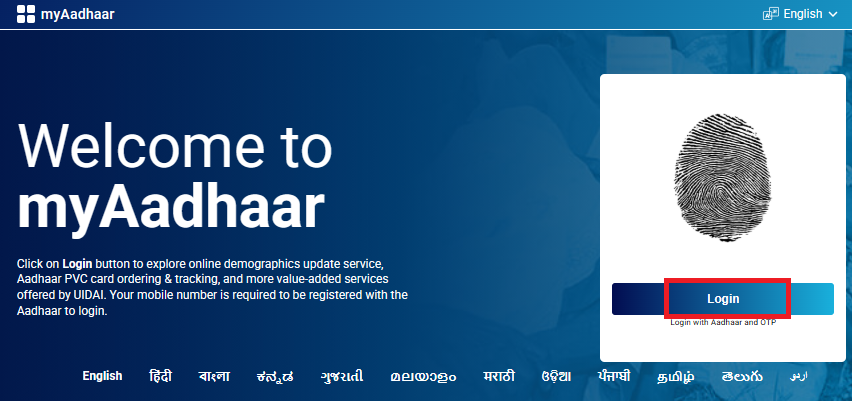 myAadhaar

English

Welcome to
myAadhaar

Click on Login button to explore online demographics update service, Aadhaar PVC card ordering & tracking, and more value-added services offered by UIDAI. Your mobile number is required to be registered with the Aadhaar to login.

Login

Login with Aadhaar and OTP

English हिंदी বাংলা ಕನ್ನಡ ગુજરાતી മലയാളം मराठी ଓଡ଼ିଆ ਪੰਜਾਬੀ தமிழ் తెలుగు اردو